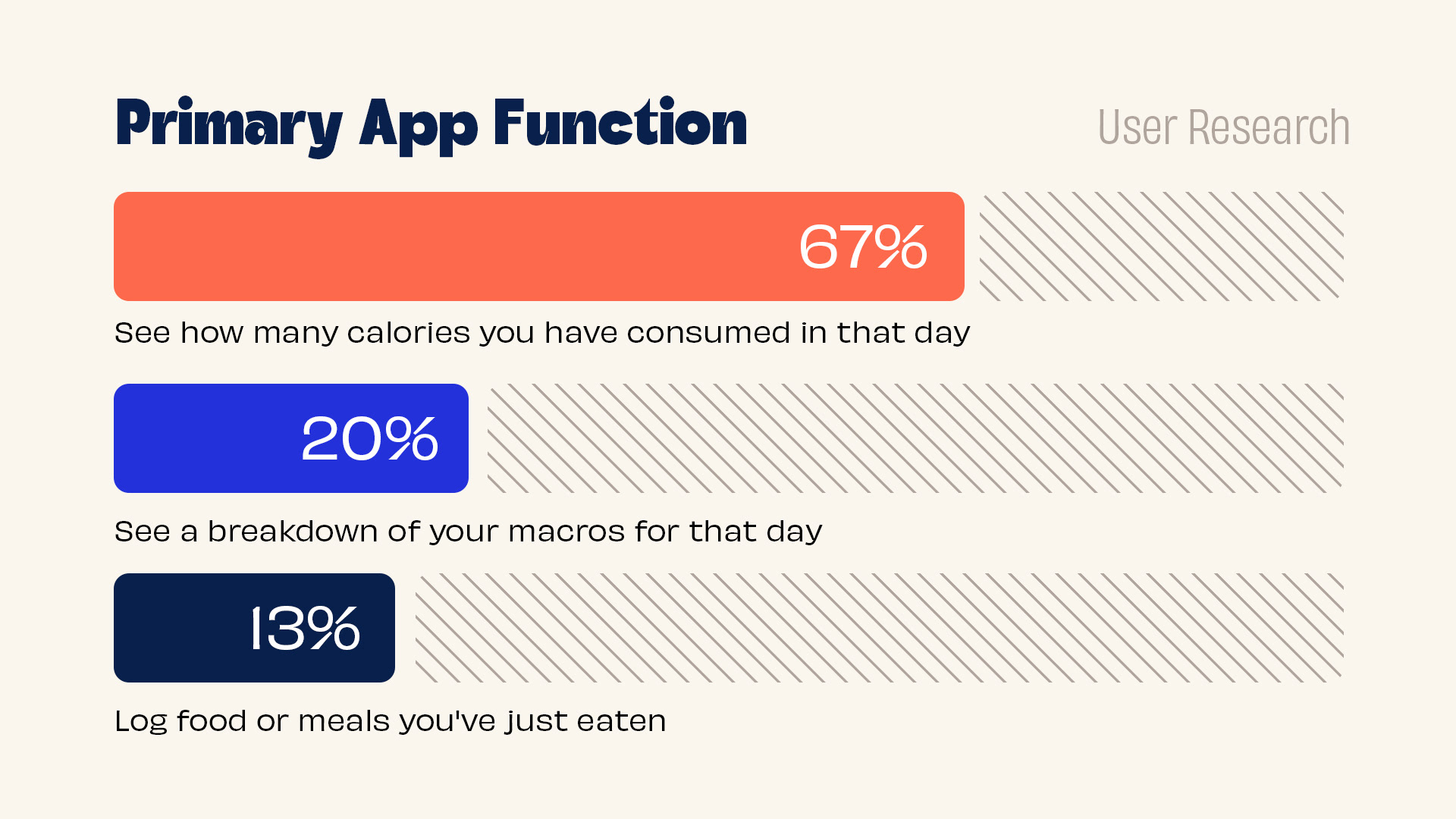 Primary App Function

User Research

67%

See how many calories you have consumed in that day

20%

See a breakdown of your macros for that day

13%

Log food or meals you've just eaten